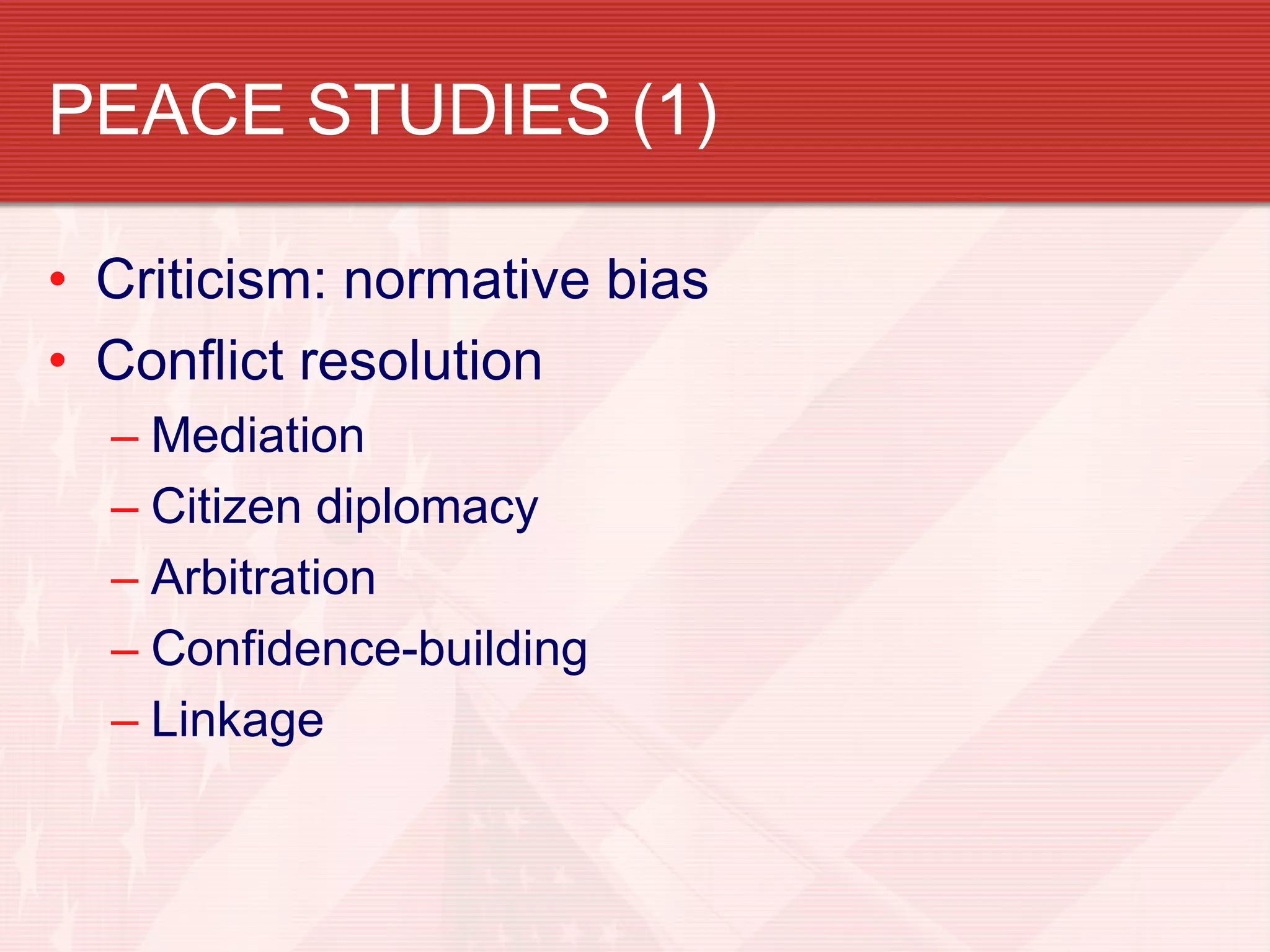 PEACE STUDIES (1)

• Criticism: normative bias
• Conflict resolution
– Mediation
– Citizen diplomacy
– Arbitration
– Confidence-building
– Linkage